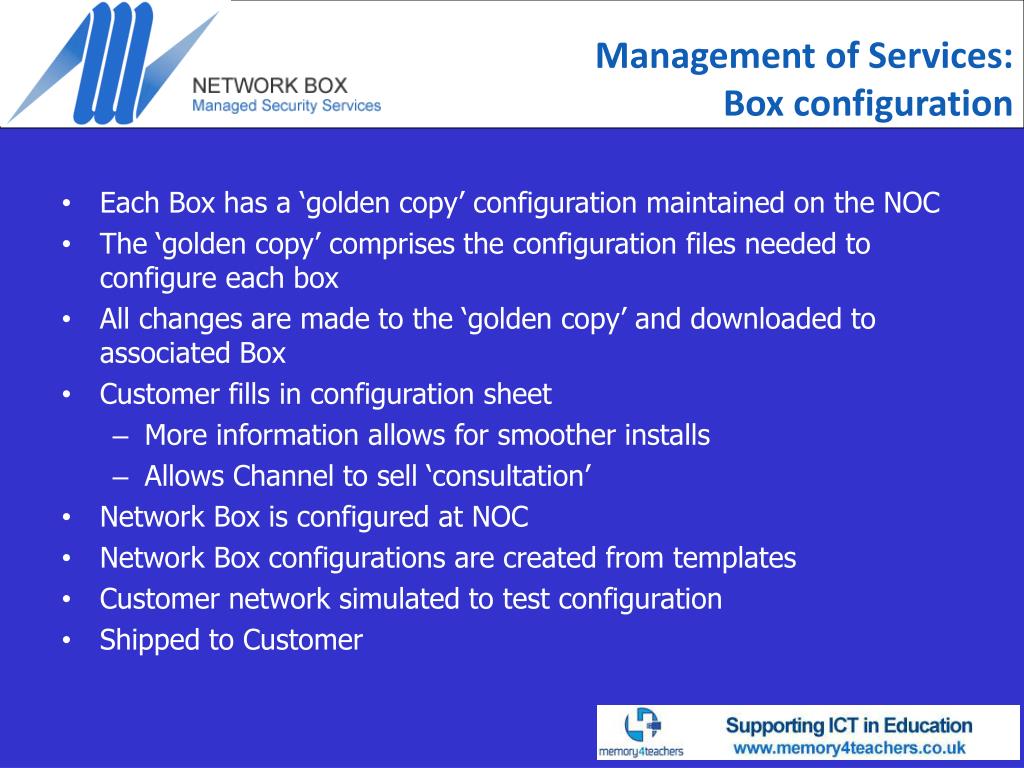 NETWORK BOX
Managed Security Services

Management of Services:
Box configuration

• Each Box has a ‘golden copy’ configuration maintained on the NOC
• The ‘golden copy’ comprises the configuration files needed to configure each box
• All changes are made to the ‘golden copy’ and downloaded to associated Box
• Customer fills in configuration sheet
– More information allows for smoother installs
– Allows Channel to sell ‘consultation’
• Network Box is configured at NOC
• Network Box configurations are created from templates
• Customer network simulated to test configuration
• Shipped to Customer

memory4teachers
Supporting ICT in Education
www.memory4teachers.co.uk